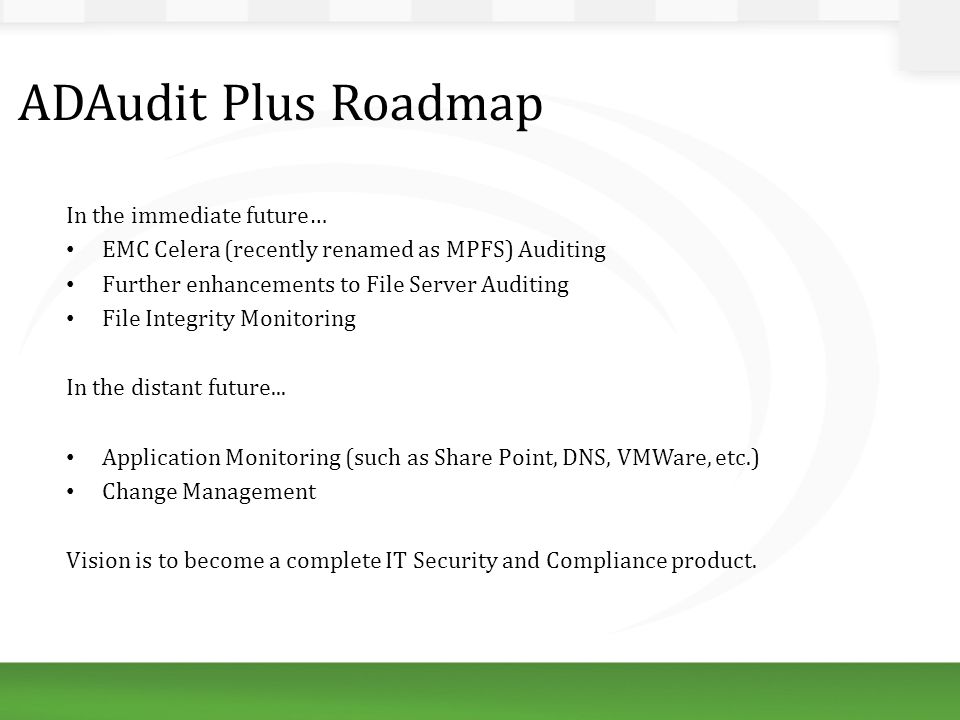 ADAudit Plus Roadmap

In the immediate future…
• EMC Celera (recently renamed as MPFS) Auditing
• Further enhancements to File Server Auditing
• File Integrity Monitoring

In the distant future...

• Application Monitoring (such as Share Point, DNS, VMWare, etc.)
• Change Management

Vision is to become a complete IT Security and Compliance product.